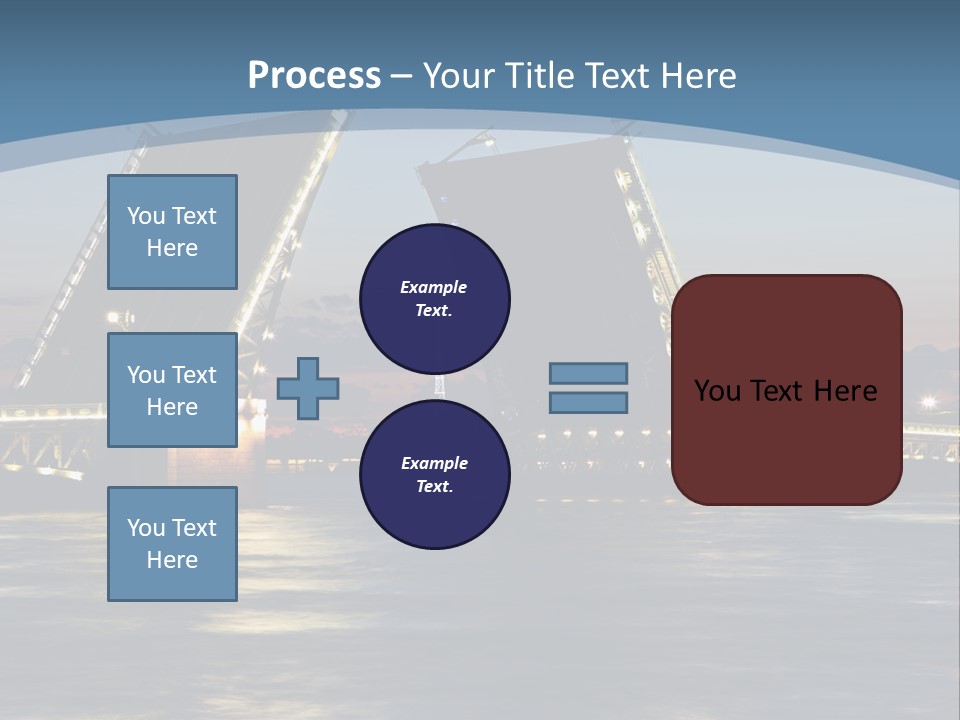 Process – Your Title Text Here

You Text Here

You Text Here

You Text Here

Example Text.

Example Text.

You Text Here